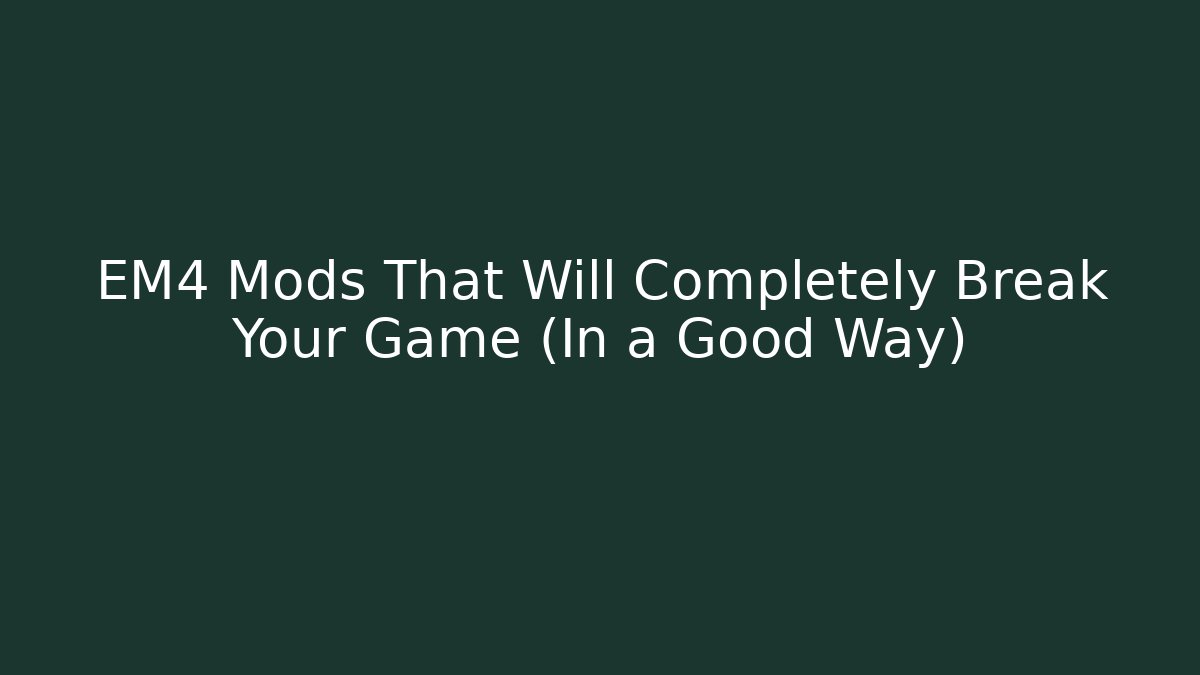 EM4 Mods That Will Completely Break Your Game (In a Good Way)